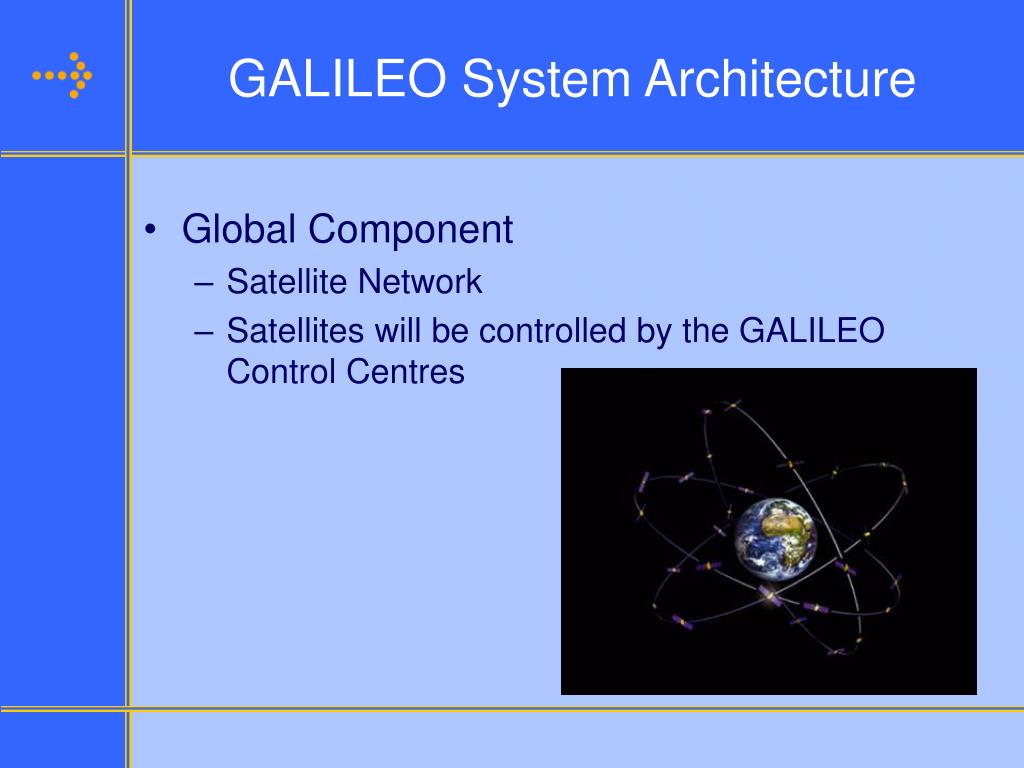 GALILEO System Architecture

• Global Component
– Satellite Network
– Satellites will be controlled by the GALILEO Control Centres